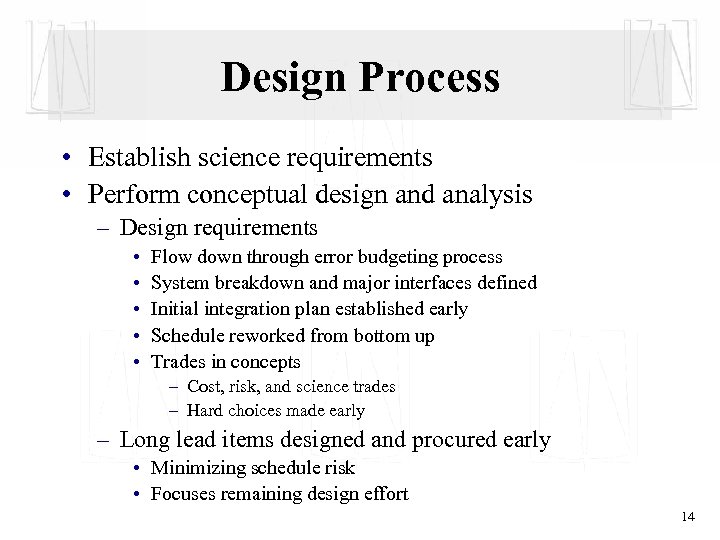 Design Process

• Establish science requirements
• Perform conceptual design and analysis
– Design requirements
• Flow down through error budgeting process
• System breakdown and major interfaces defined
• Initial integration plan established early
• Schedule reworked from bottom up
• Trades in concepts
– Cost, risk, and science trades
– Hard choices made early
– Long lead items designed and procured early
• Minimizing schedule risk
• Focuses remaining design effort

14